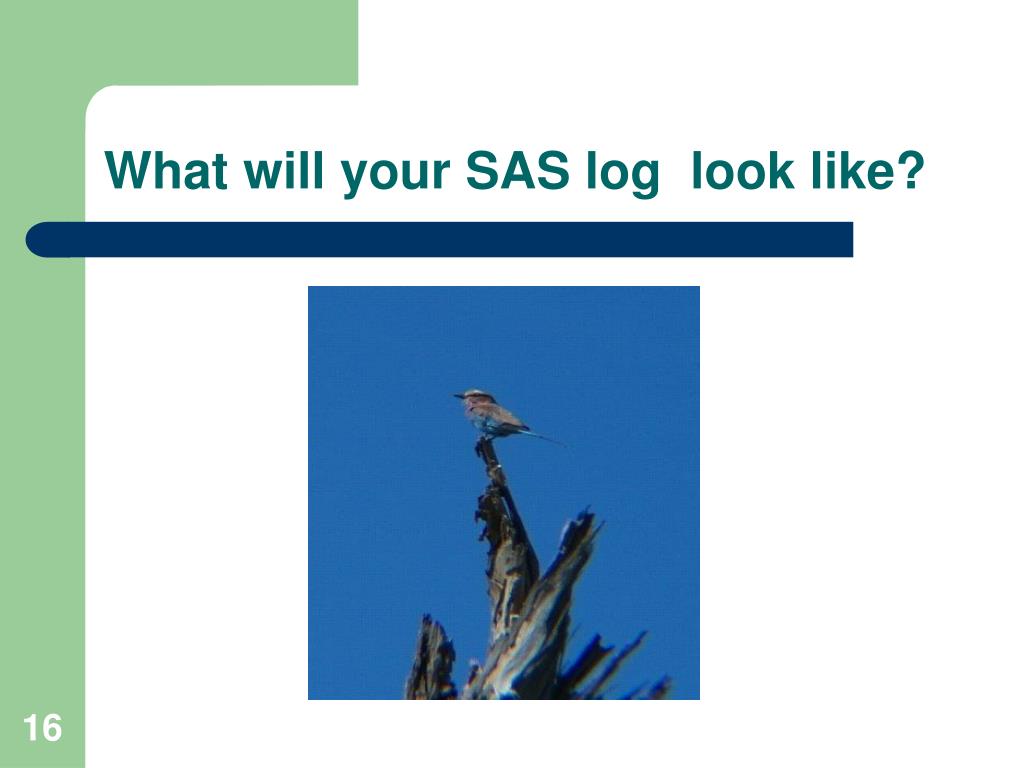 What will your SAS log  look like?

16